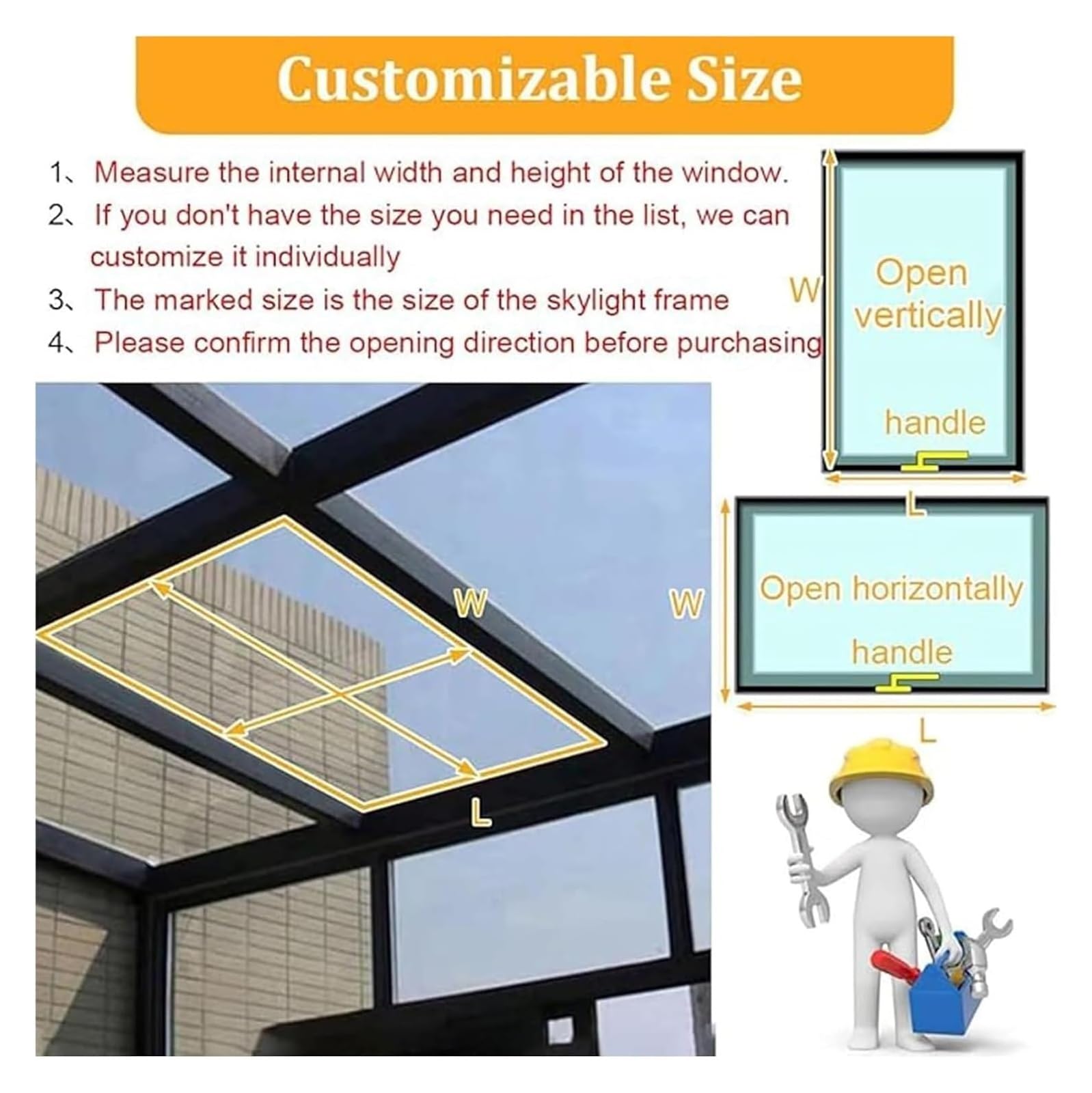 Customizable Size

1、Measure the internal width and height of the window.

2、If you don't have the size you need in the list, we can customize it individually

3、The marked size is the size of the skylight frame

4、Please confirm the opening direction before purchasing

W

Open vertically

handle

L

W

Open horizontally

handle

L

W

L